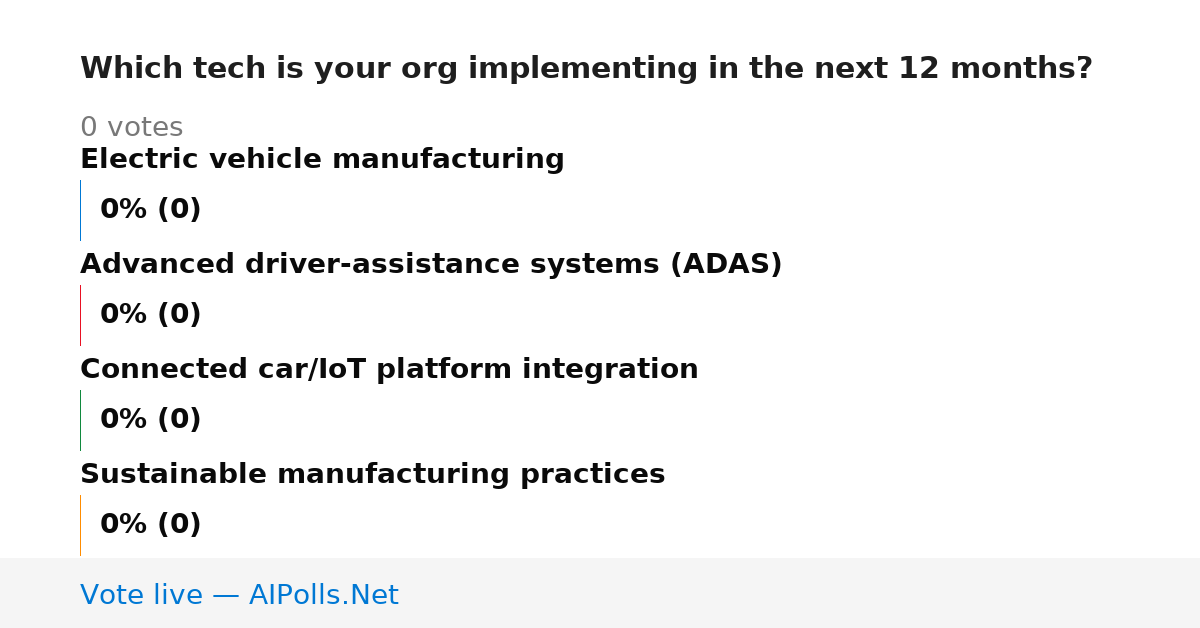 Which tech is your org implementing in the next 12 months?

0 votes

Electric vehicle manufacturing

0% (0)

Advanced driver-assistance systems (ADAS)

0% (0)

Connected car/IoT platform integration

0% (0)

Sustainable manufacturing practices

0% (0)

Vote live — AIPolls.Net